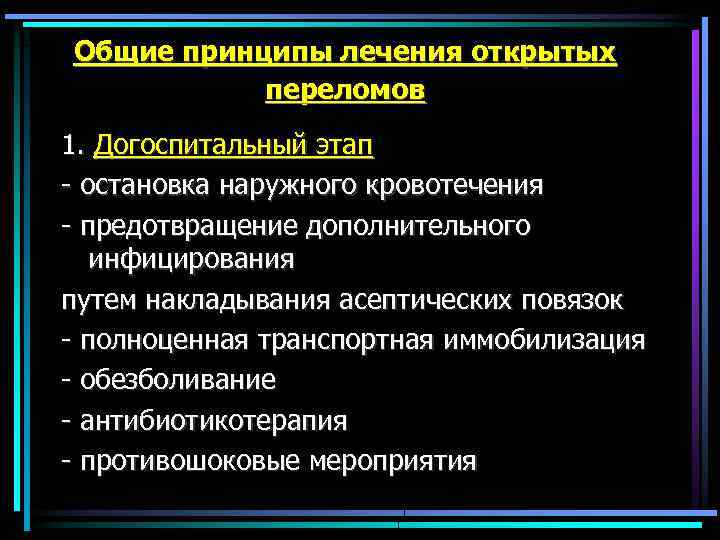 Общие принципы лечения открытых переломов

1. Догоспитальный этап
- остановка наружного кровотечения
- предотвращение дополнительного инфицирования
путем накладывания асептических повязок
- полноценная транспортная иммобилизация
- обезболивание
- антибиотикотерапия
- противошоковые мероприятия